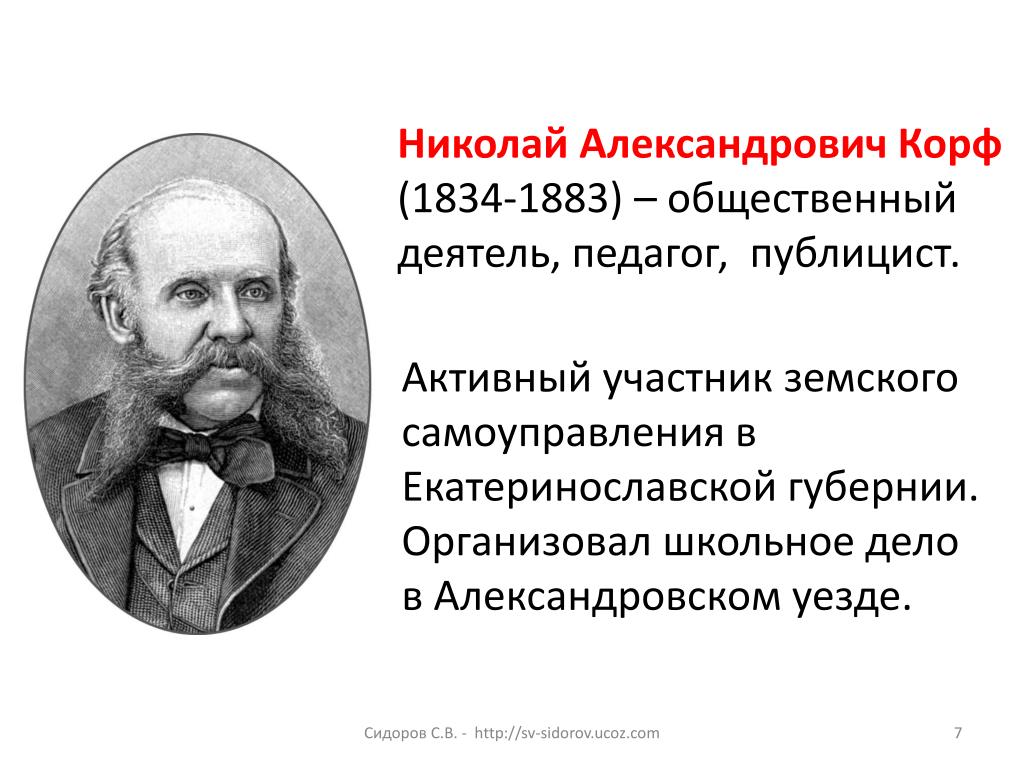 Николай Александрович Корф (1834-1883) – общественный деятель, педагог, публицист.

Активный участник земского самоуправления в Екатеринославской губернии. Организовал школьное дело в Александровском уезде.

Сидоров С.В. - http://sv-sidorov.ucoz.com

7